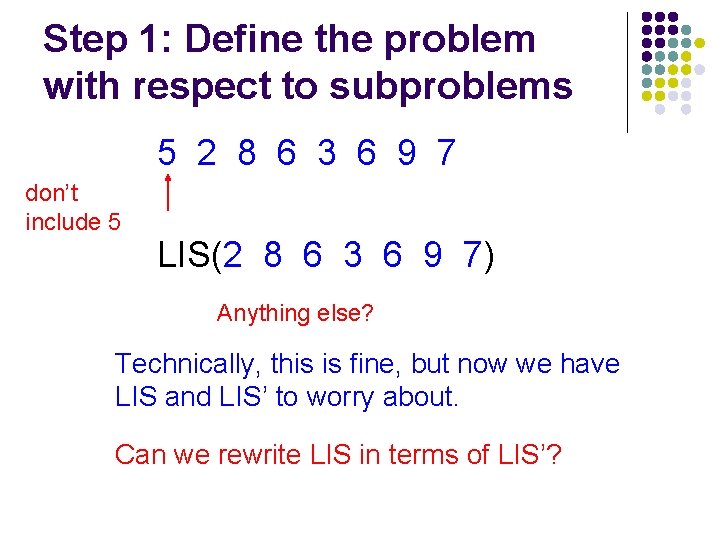 Step 1: Define the problem with respect to subproblems

5 2 8 6 3 6 9 7

don't include 5

LIS(2 8 6 3 6 9 7)

Anything else?

Technically, this is fine, but now we have LIS and LIS' to worry about.

Can we rewrite LIS in terms of LIS'?